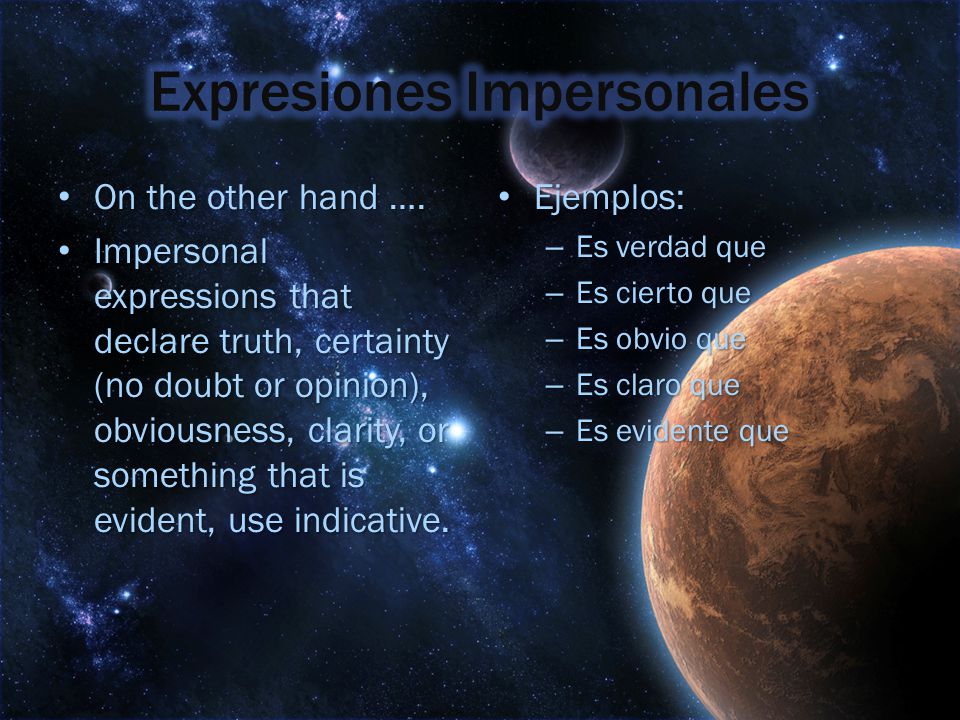 Expresiones Impersonales

• On the other hand ….
• Impersonal expressions that declare truth, certainty (no doubt or opinion), obviousness, clarity, or something that is evident, use indicative.

• Ejemplos:
– Es verdad que
– Es cierto que
– Es obvio que
– Es claro que
– Es evidente que